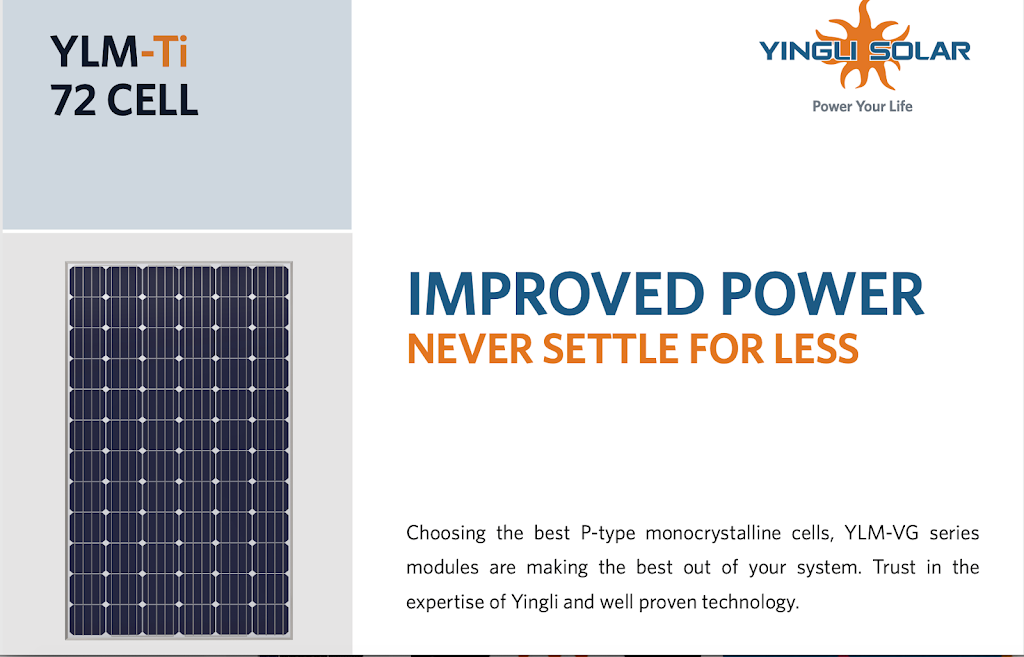 YLM-Ti
72 CELL

YINGLI SOLAR
Power Your Life

IMPROVED POWER
NEVER SETTLE FOR LESS

Choosing the best P-type monocrystalline cells, YLM-VG series modules are making the best out of your system. Trust in the expertise of Yingli and well proven technology.